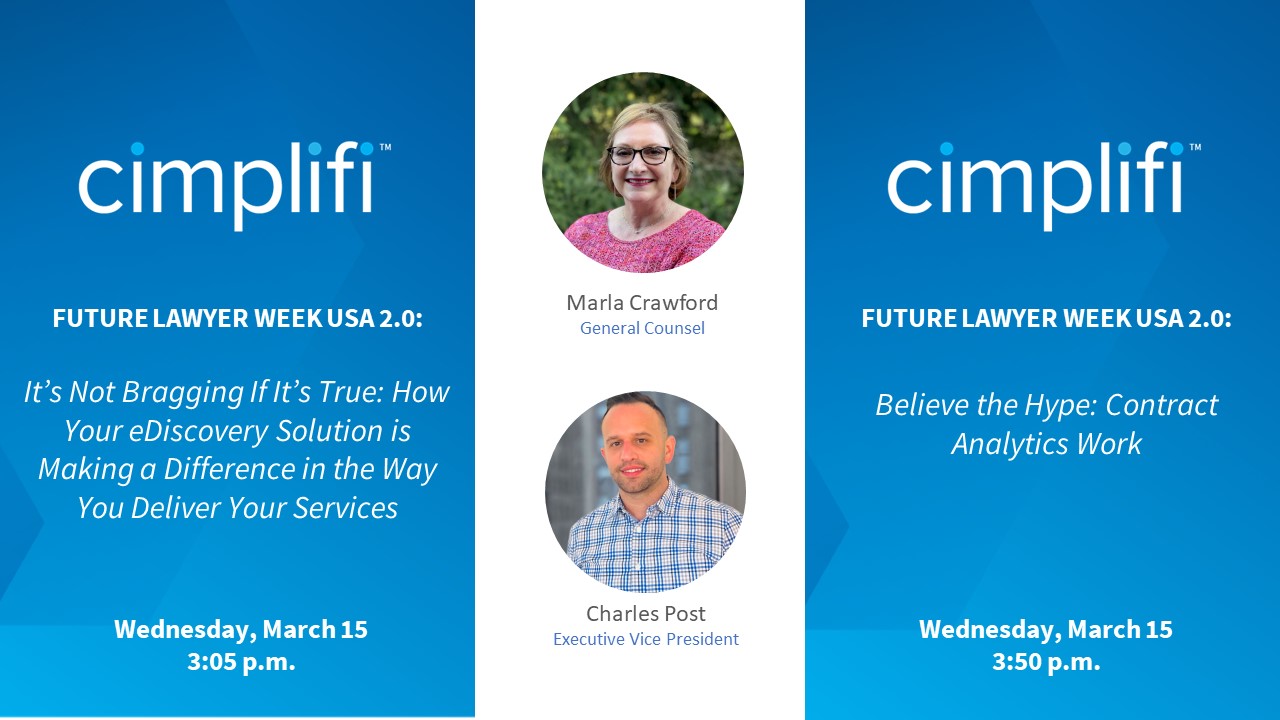 cimplifi™

FUTURE LAWYER WEEK USA 2.0:

It's Not Bragging If It's True: How Your eDiscovery Solution is Making a Difference in the Way You Deliver Your Services

Wednesday, March 15
3:05 p.m.

Marla Crawford
General Counsel

Charles Post
Executive Vice President

cimplifi™

FUTURE LAWYER WEEK USA 2.0:

Believe the Hype: Contract Analytics Work

Wednesday, March 15
3:50 p.m.